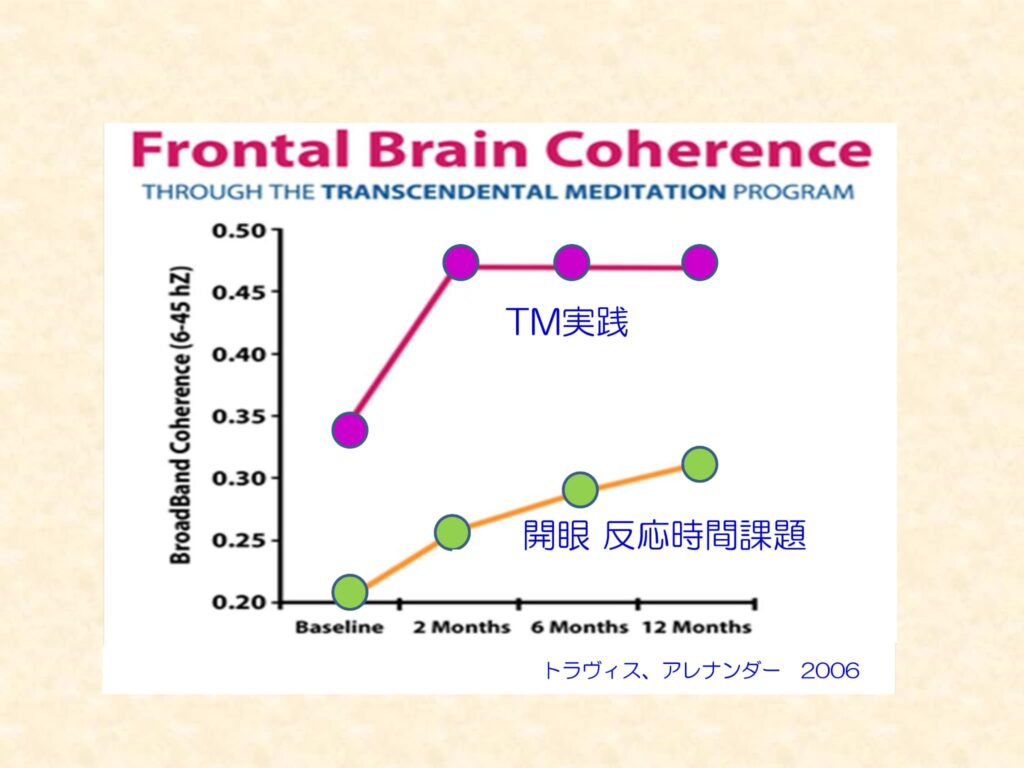 Frontal Brain Coherence

THROUGH THE TRANSCENDENTAL MEDITATION PROGRAM

BroadBand Coherence (6-45 hZ)

0.50
0.45
0.40
0.35
0.30
0.25
0.20

TM実践

開眼 反応時間課題

Baseline
2 Months
6 Months
12 Months

トラヴィス、アレナンダー 2006